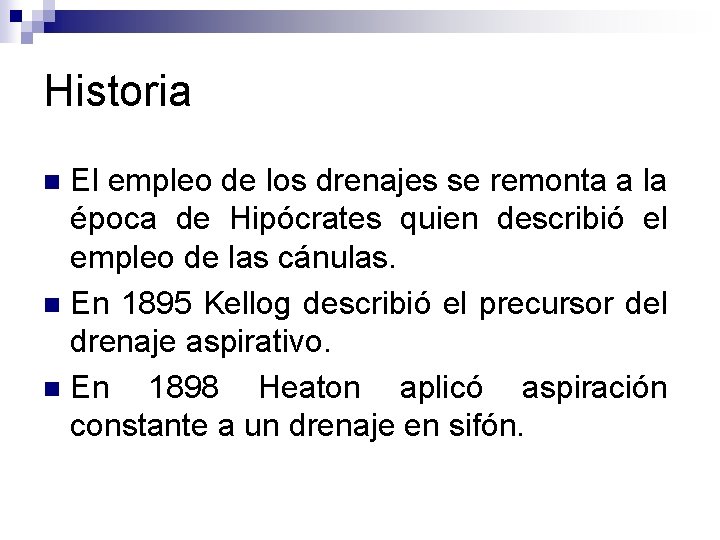 Historia

El empleo de los drenajes se remonta a la época de Hipócrates quien describió el empleo de las cánulas.

En 1895 Kellog describió el precursor del drenaje aspirativo.

En 1898 Heaton aplicó aspiración constante a un drenaje en sifón.